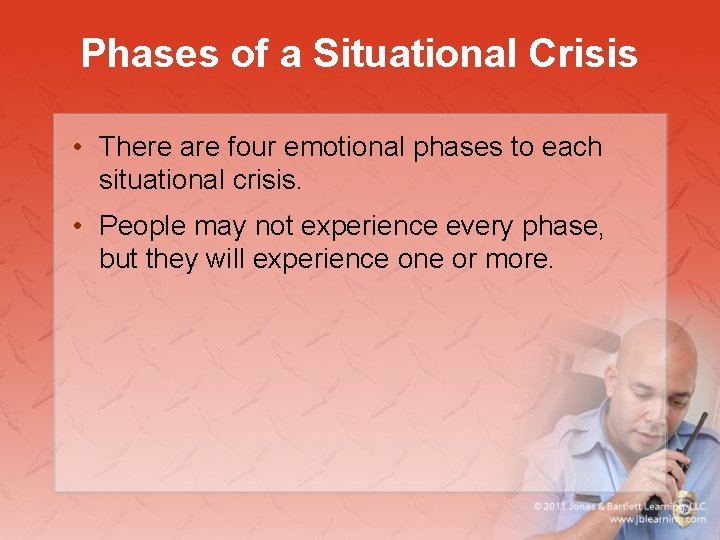 Phases of a Situational Crisis

• There are four emotional phases to each situational crisis.

• People may not experience every phase, but they will experience one or more.

© 2011 Jones & Bartlett Learning, LLC
www.jblearning.com